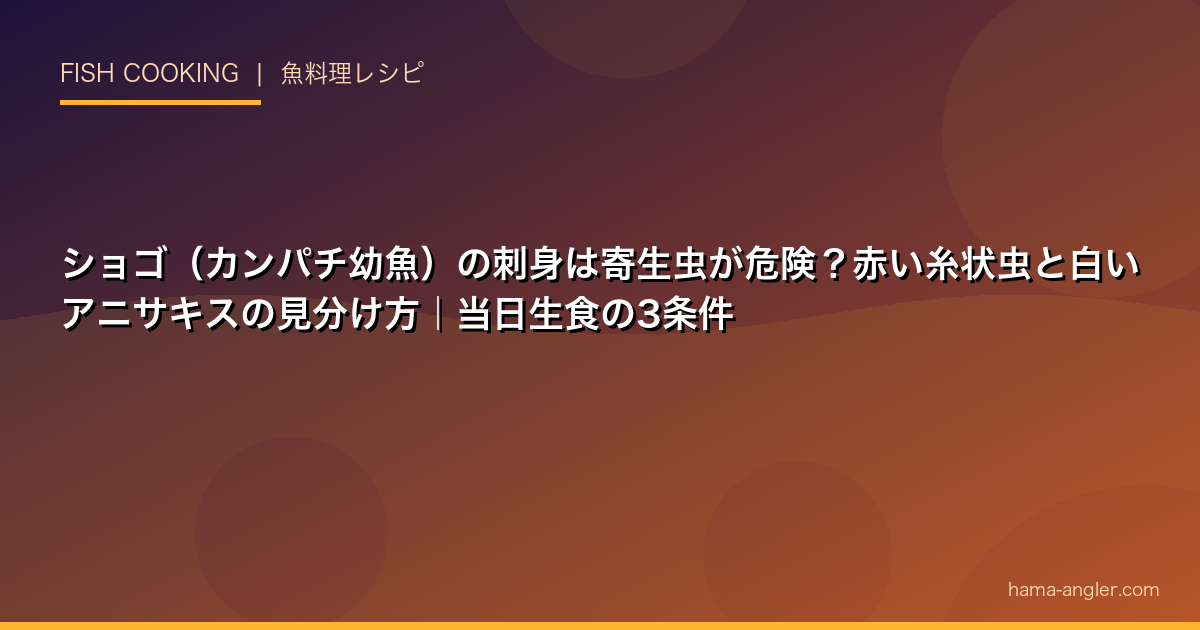 FISH COOKING | 魚料理レシピ

ショゴ（カンパチ幼魚）の刺身は寄生虫が危険？赤い糸状虫と白いアニサキスの見分け方｜当日生食の3条件

hama-angler.com